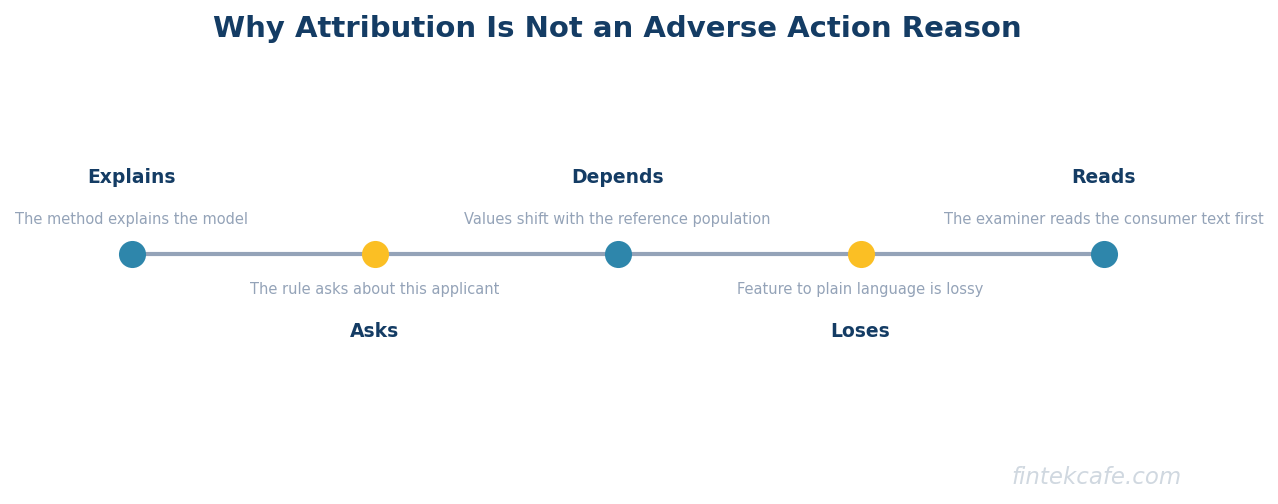 Why Attribution Is Not an Adverse Action Reason

Explains

The method explains the model

The rule asks about this applicant

Asks

Depends

Values shift with the reference population

Feature to plain language is lossy

Loses

Reads

The examiner reads the consumer text first

fintekcafe.com